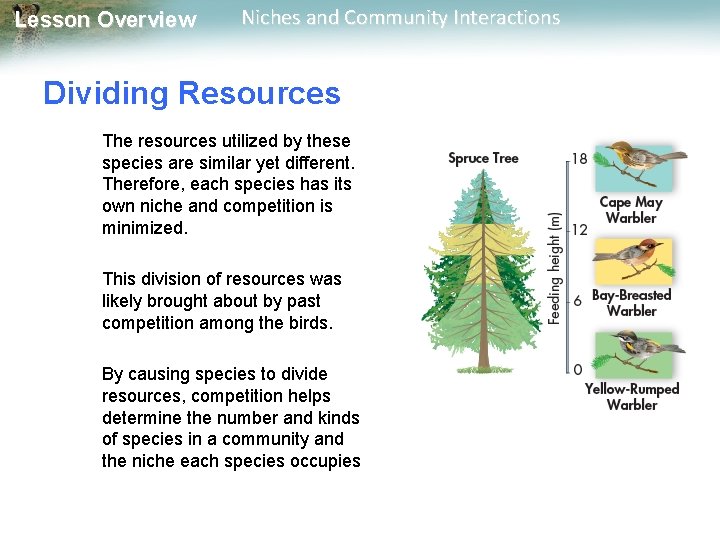 Lesson Overview Niches and Community Interactions

Dividing Resources

The resources utilized by these species are similar yet different. Therefore, each species has its own niche and competition is minimized.

This division of resources was likely brought about by past competition among the birds.

By causing species to divide resources, competition helps determine the number and kinds of species in a community and the niche each species occupies

Spruce Tree

Feeding height (m)

18

12

6

0

Cape May Warbler

Bay-Breasted Warbler

Yellow-Rumped Warbler